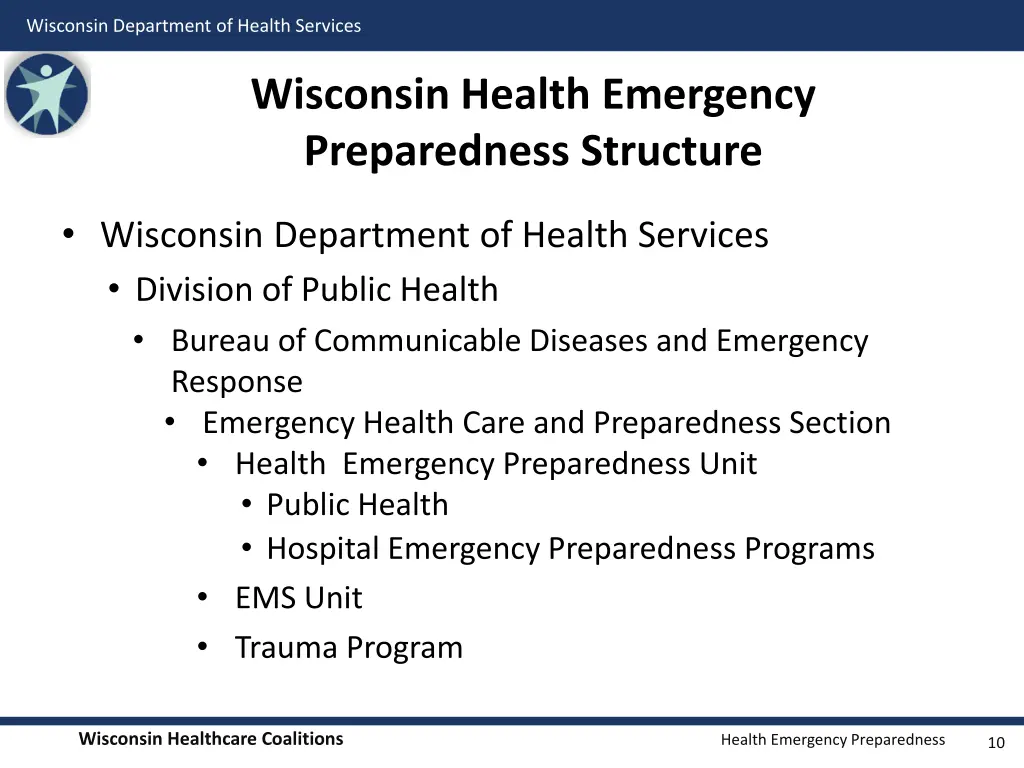 Wisconsin Department of Health Services

Wisconsin Health Emergency Preparedness Structure

• Wisconsin Department of Health Services
• Division of Public Health
• Bureau of Communicable Diseases and Emergency Response
• Emergency Health Care and Preparedness Section
• Health Emergency Preparedness Unit
• Public Health
• Hospital Emergency Preparedness Programs
• EMS Unit
• Trauma Program

Wisconsin Healthcare Coalitions

Health Emergency Preparedness

10